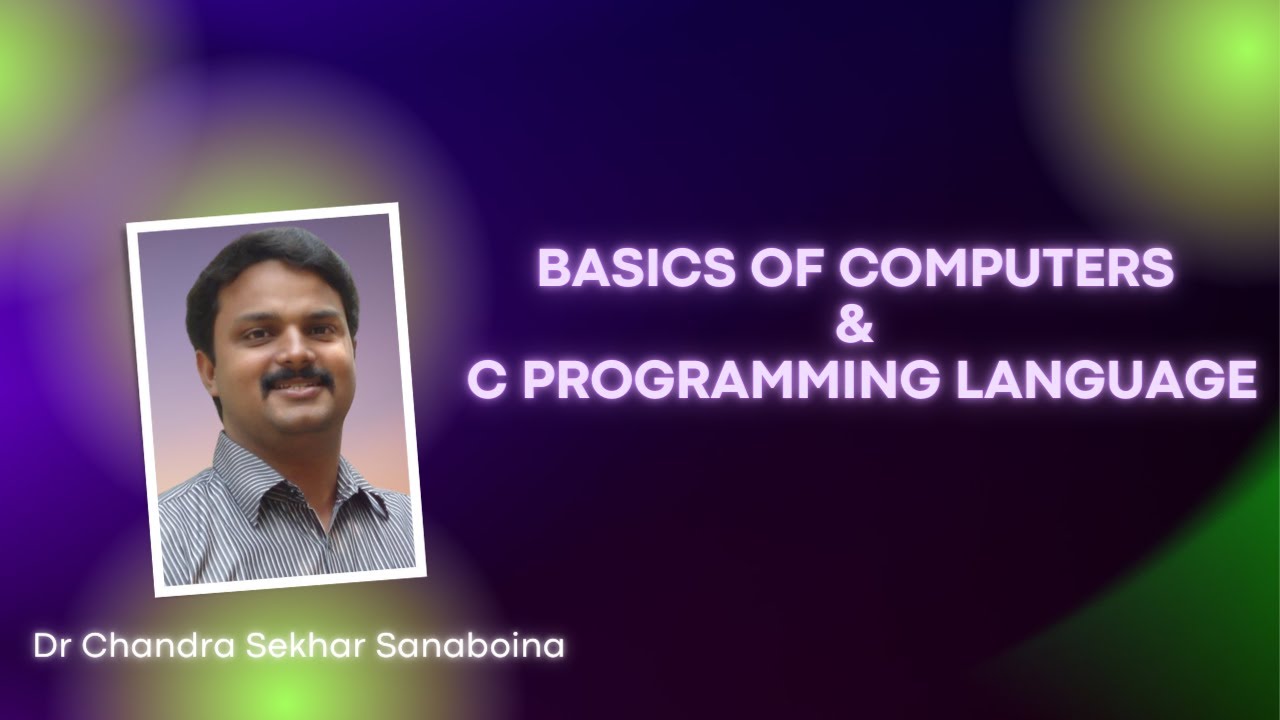 BASICS OF COMPUTERS
&
C PROGRAMMING LANGUAGE

Dr Chandra Sekhar Sanaboina